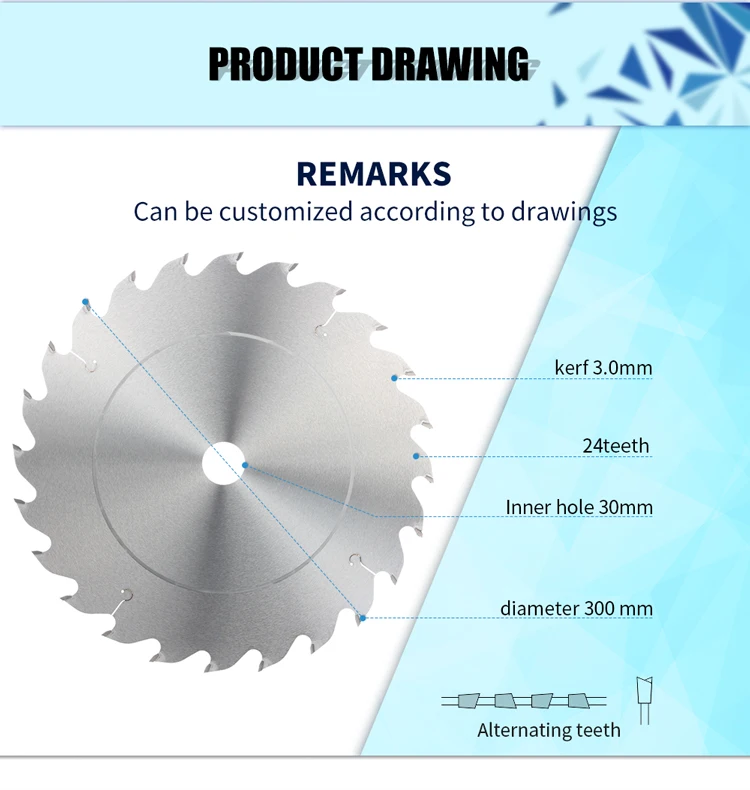 PRODUCT DRAWING

REMARKS
Can be customized according to drawings

kerf 3.0mm

24teeth

Inner hole 30mm

diameter 300 mm

Alternating teeth